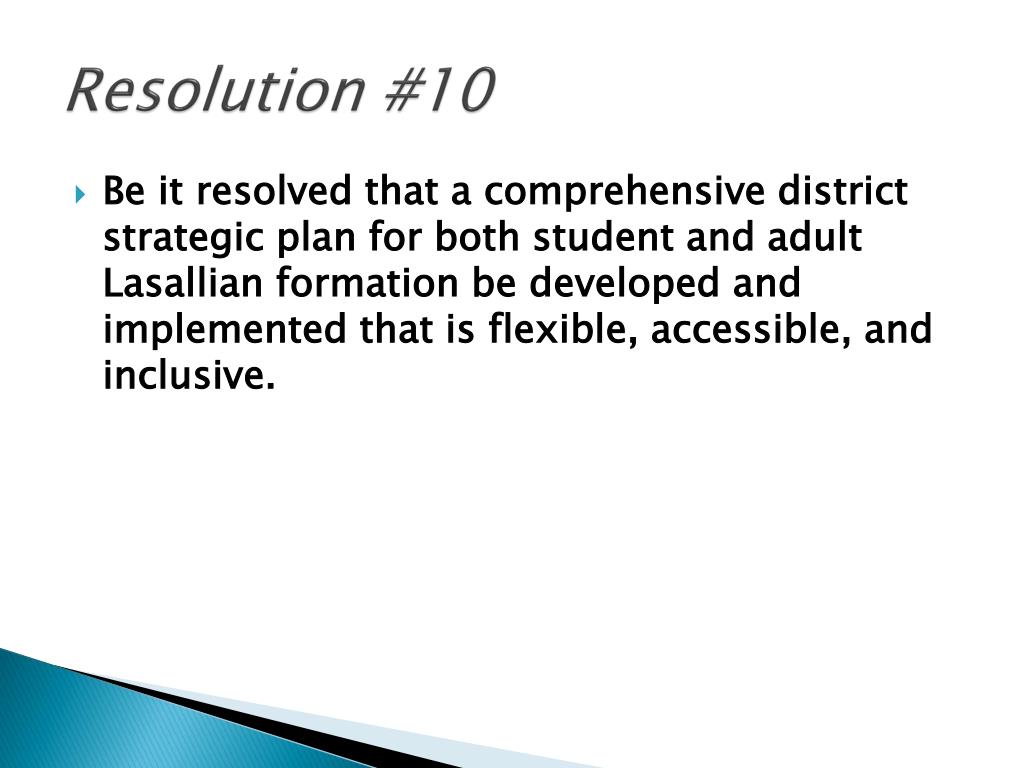 Resolution #10

Be it resolved that a comprehensive district strategic plan for both student and adult Lasallian formation be developed and implemented that is flexible, accessible, and inclusive.